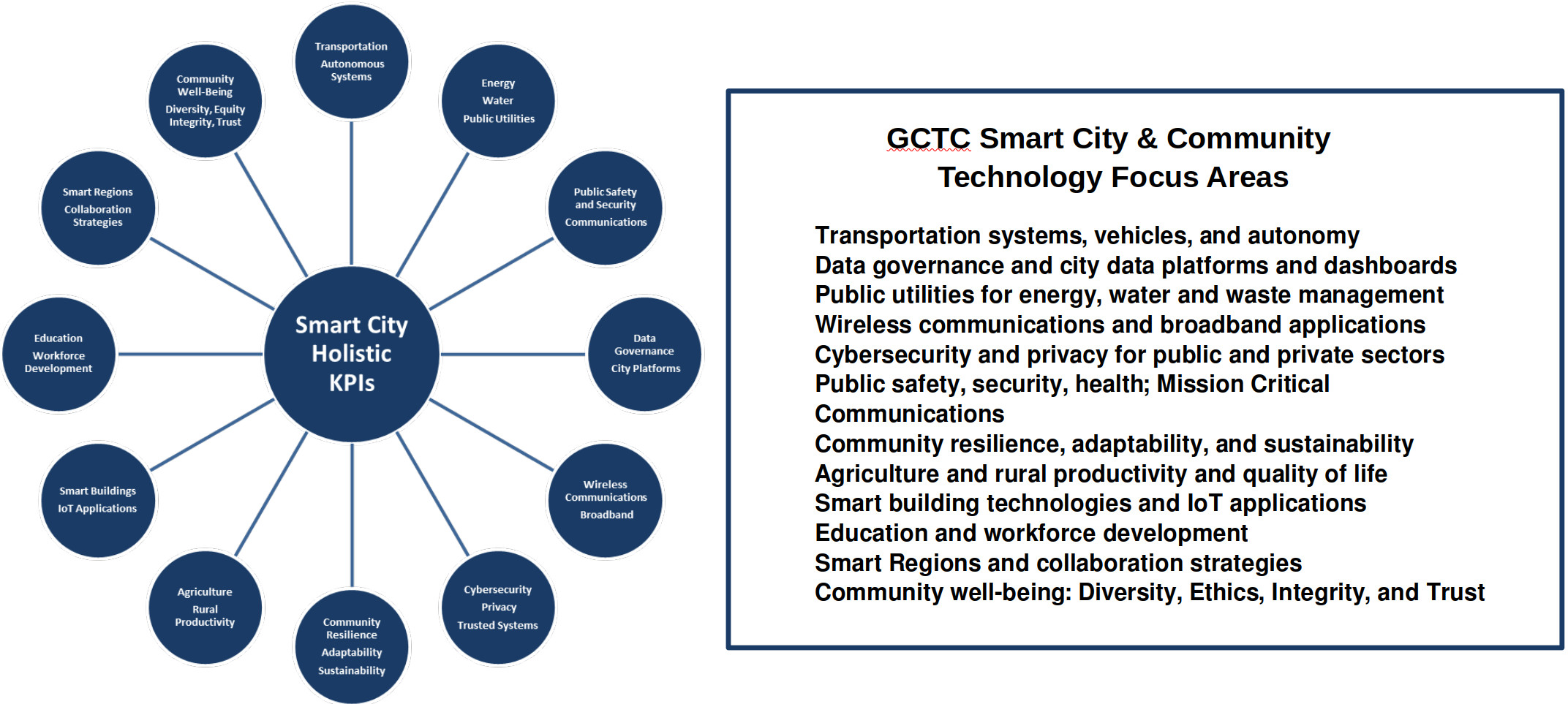 Smart City Holistic KPIs

Transportation
Autonomous Systems

Energy
Water
Public Utilities

Public Safety and Security
Communications

Data Governance
City Platforms

Wireless Communications
Broadband

Cybersecurity
Privacy
Trusted Systems

Community Resilience
Adaptability
Sustainability

Agriculture
Rural Productivity

Smart Buildings
IoT Applications

Education
Workforce Development

Smart Regions
Collaboration Strategies

Community Well-Being
Diversity, Equity
Integrity, Trust

GCTC Smart City & Community Technology Focus Areas

Transportation systems, vehicles, and autonomy
Data governance and city data platforms and dashboards
Public utilities for energy, water and waste management
Wireless communications and broadband applications
Cybersecurity and privacy for public and private sectors
Public safety, security, health; Mission Critical Communications
Community resilience, adaptability, and sustainability
Agriculture and rural productivity and quality of life
Smart building technologies and IoT applications
Education and workforce development
Smart Regions and collaboration strategies
Community well-being: Diversity, Ethics, Integrity, and Trust